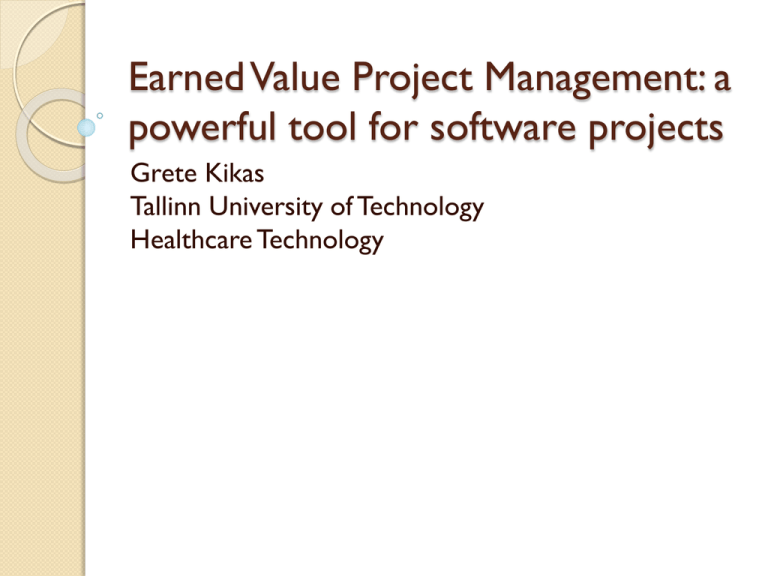 Earned Value Project Management: a powerful tool for software projects

Grete Kikas
Tallinn University of Technology
Healthcare Technology